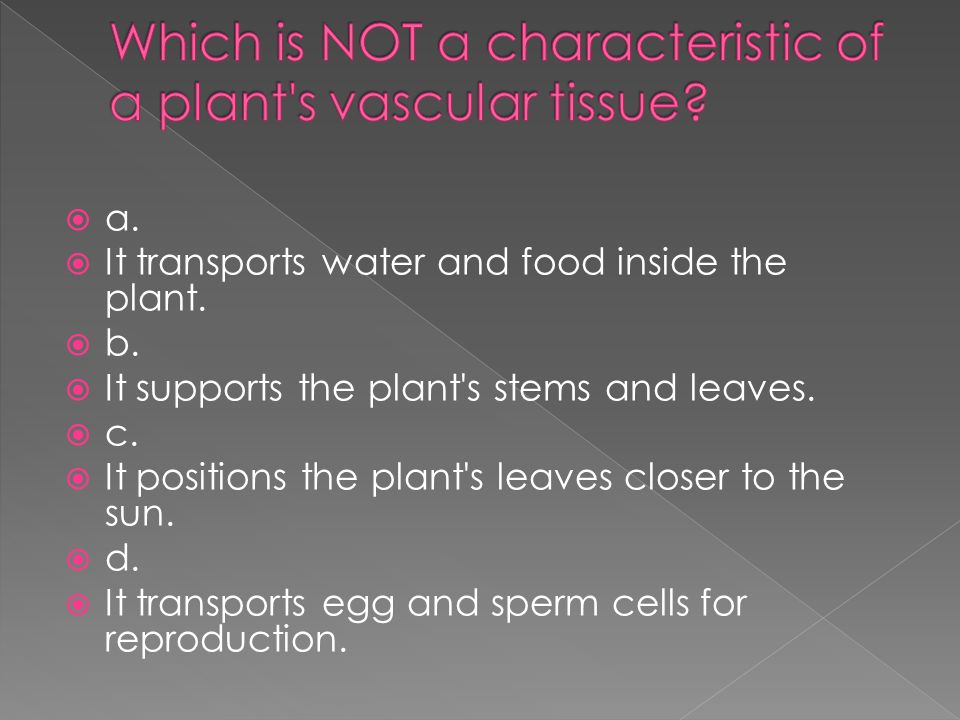 Which is NOT a characteristic of a plant's vascular tissue?

a.

It transports water and food inside the plant.

b.

It supports the plant's stems and leaves.

c.

It positions the plant's leaves closer to the sun.

d.

It transports egg and sperm cells for reproduction.